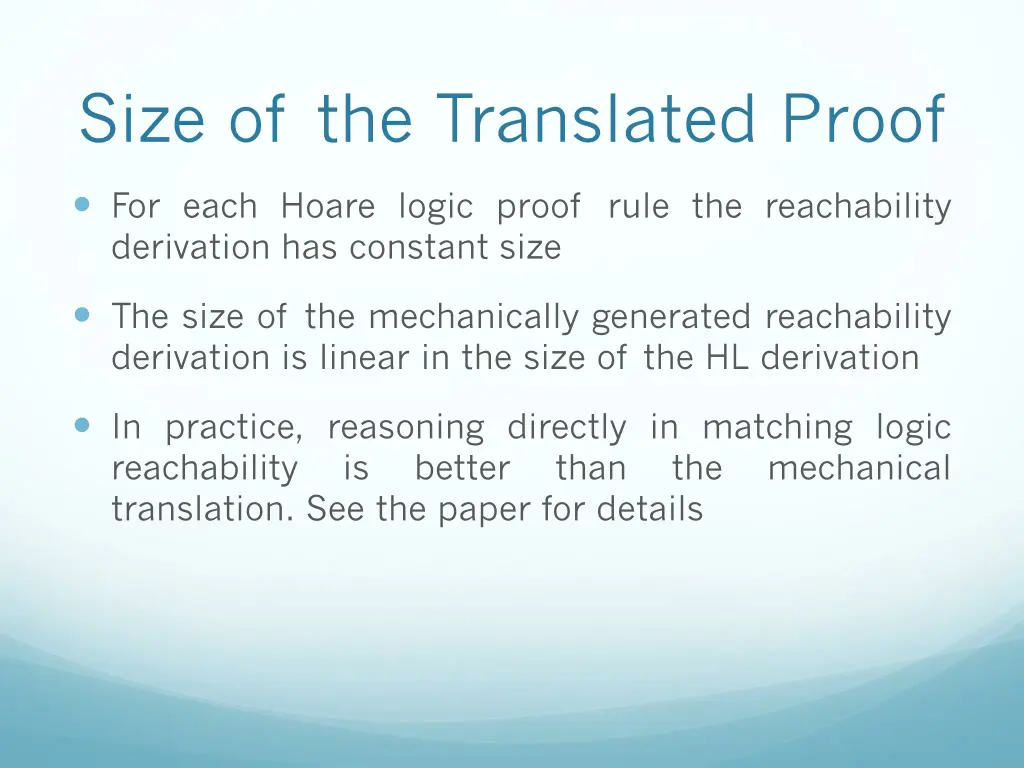 Size of the Translated Proof

For each Hoare logic proof rule the reachability derivation has constant size

The size of the mechanically generated reachability derivation is linear in the size of the HL derivation

In practice, reasoning directly in matching logic reachability is better than the mechanical translation. See the paper for details